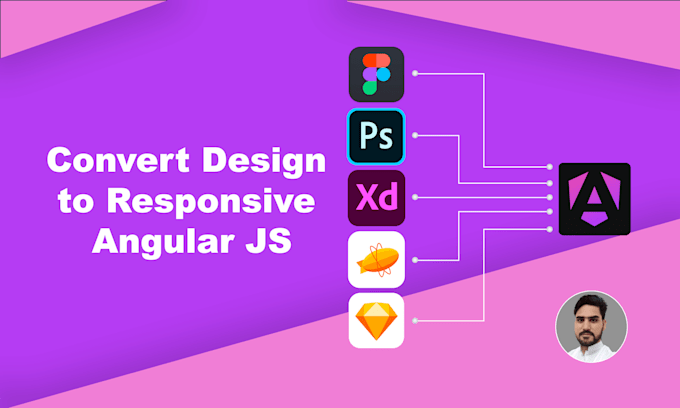 Convert Design to Responsive Angular JS

Ps

Xd